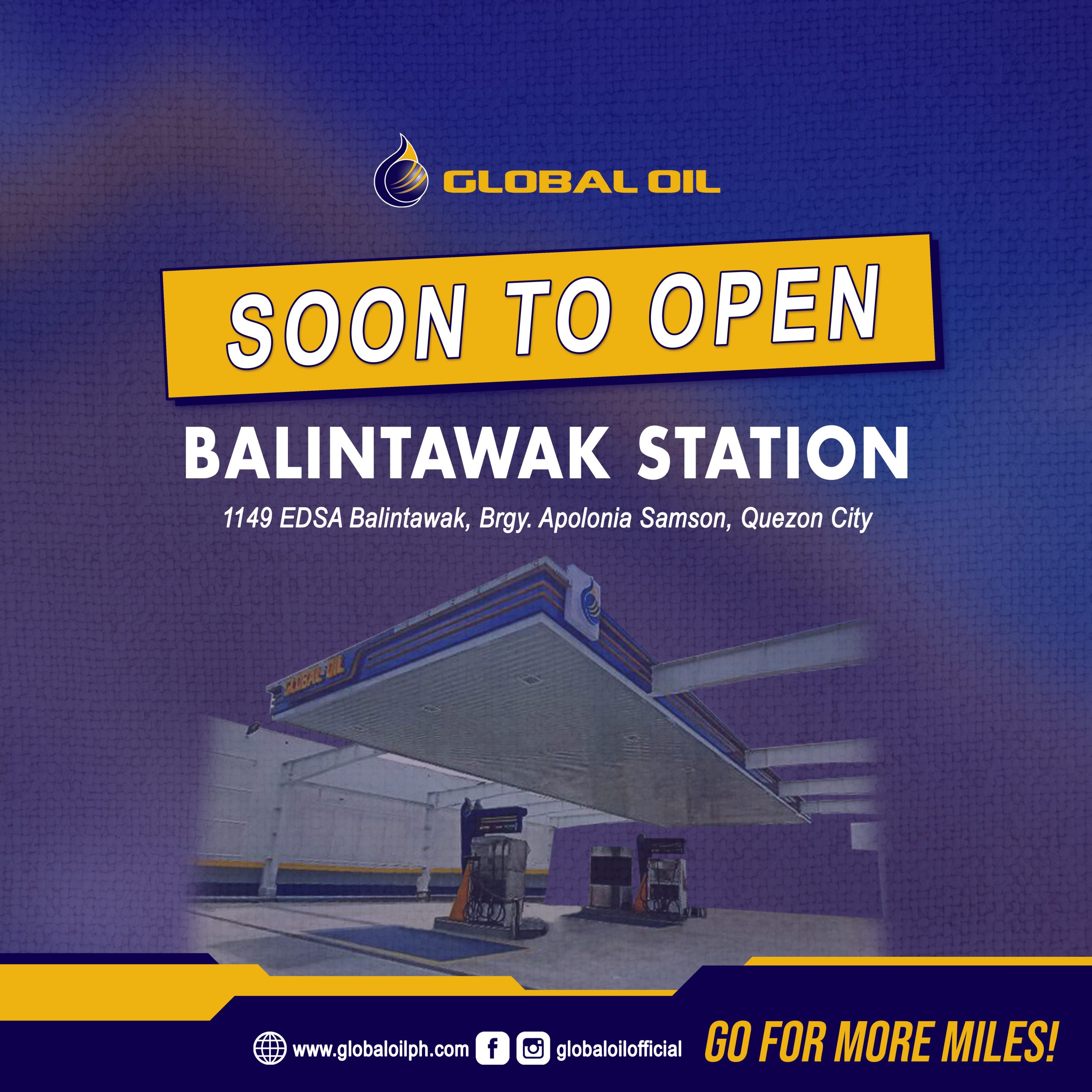 GLOBAL OIL

SOON TO OPEN

BALINTAWAK STATION

1149 EDSA Balintawak, Brgy. Apolonia Samson, Quezon City

GLOBAL OIL

www.globaloilph.com globaloilofficial

GO FOR MORE MILES!